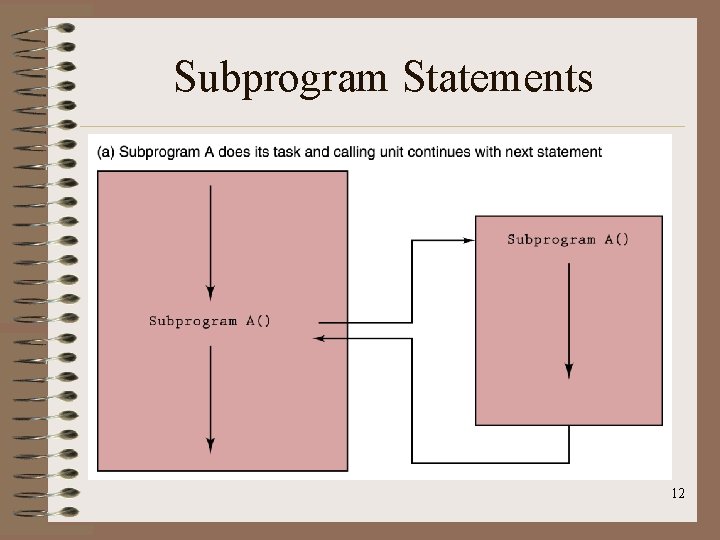 Subprogram Statements

(a) Subprogram A does its task and calling unit continues with next statement

Subprogram A()

Subprogram A()

12